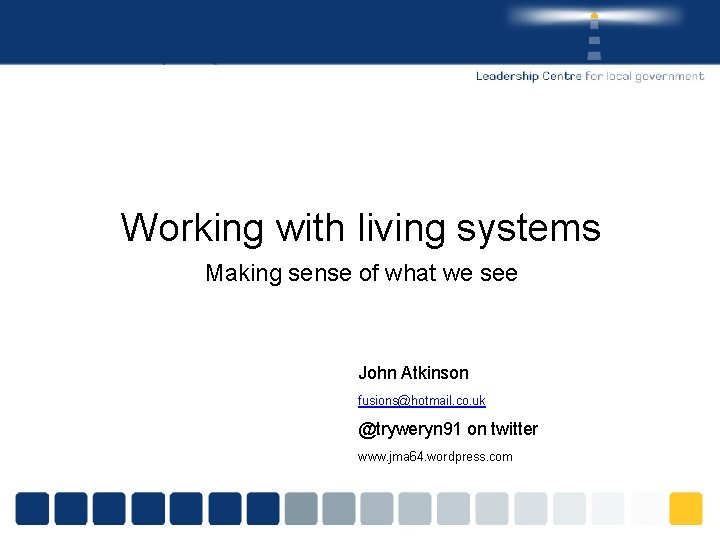 Leadership Centre for local government

Working with living systems

Making sense of what we see

John Atkinson

fusions@hotmail.co.uk

@tryweryn91 on twitter

www.jma64.wordpress.com